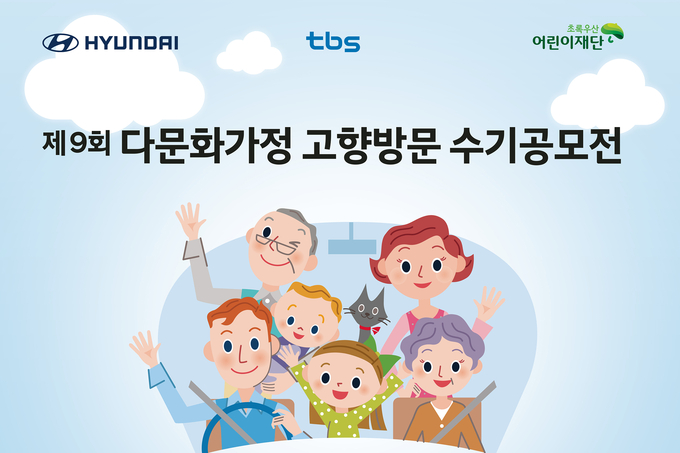 HYUNDAI

tbs

초록우산 어린이재단

제9회 다문화가정 고향방문 수기공모전